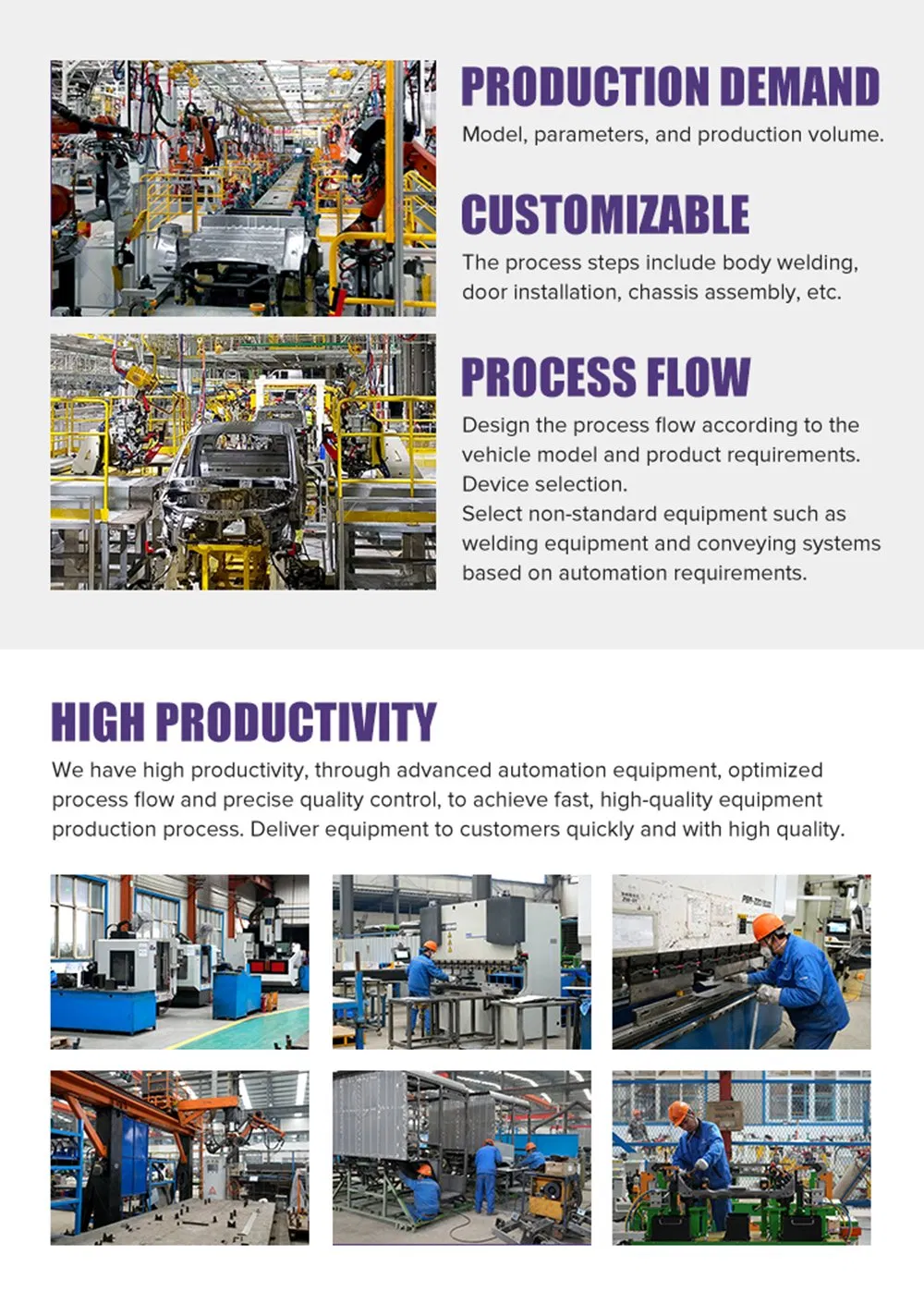 PRODUCTION DEMAND
Model, parameters, and production volume.

CUSTOMIZABLE
The process steps include body welding, door installation, chassis assembly, etc.

PROCESS FLOW
Design the process flow according to the vehicle model and product requirements.
Device selection.
Select non-standard equipment such as welding equipment and conveying systems based on automation requirements.

HIGH PRODUCTIVITY
We have high productivity, through advanced automation equipment, optimized process flow and precise quality control, to achieve fast, high-quality equipment production process. Deliver equipment to customers quickly and with high quality.